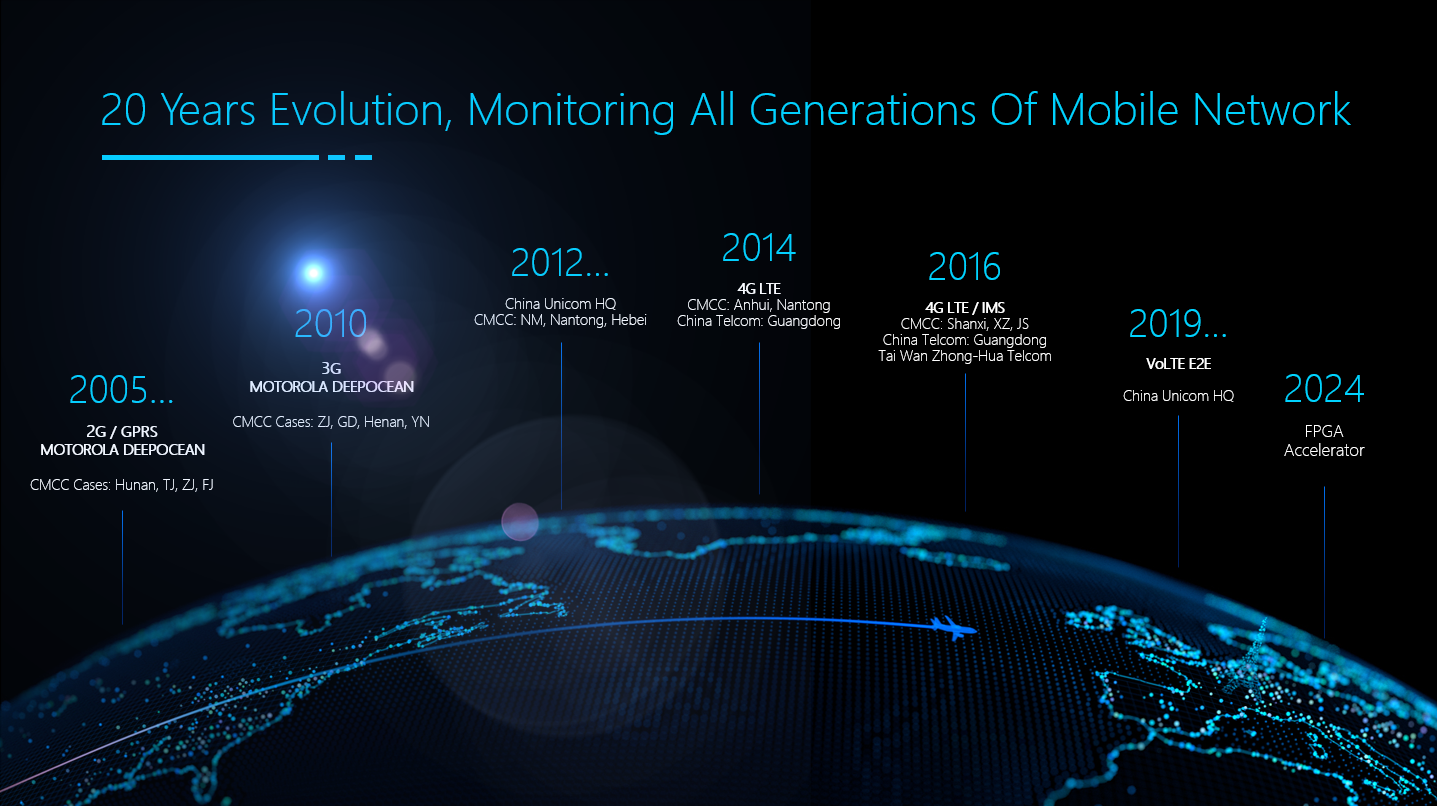 20 Years Evolution, Monitoring All Generations Of Mobile Network

2005...
2G / GPRS
MOTOROLA DEEPOCEAN
CMCC Cases: Hunan, TJ, ZJ, FJ

2010
3G
MOTOROLA DEEPOCEAN
CMCC Cases: ZJ, GD, Henan, YN

2012...
China Unicom HQ
CMCC: NM, Nantong, Hebei

2014
4G LTE
CMCC: Anhui, Nantong
China Telcom: Guangdong

2016
4G LTE / IMS
CMCC: Shanxi, XZ, JS
China Telcom: Guangdong
Tai Wan Zhong-Hua Telcom

2019...
VoLTE E2E
China Unicom HQ

2024
FPGA
Accelerator